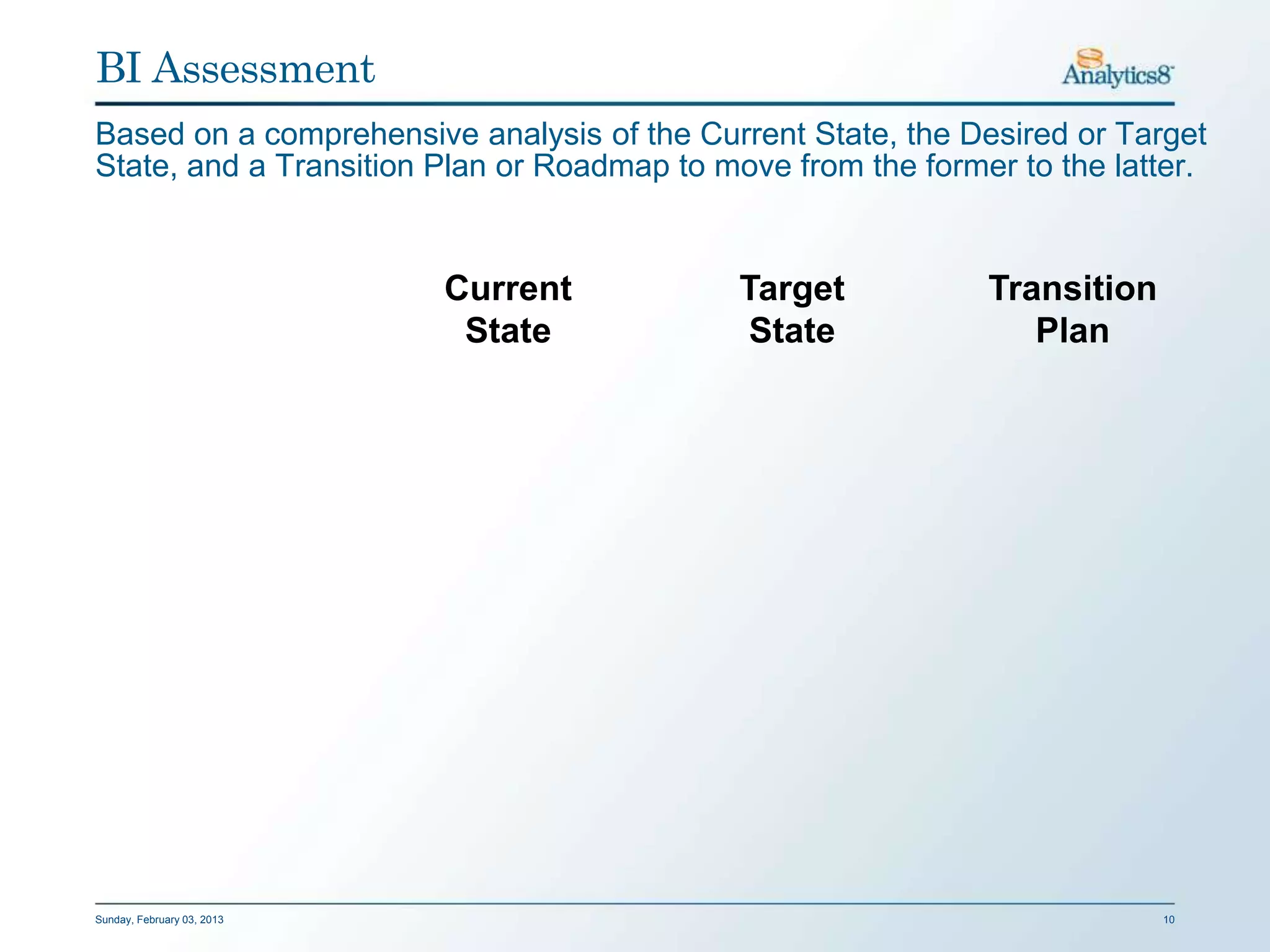 BI Assessment

Analytics8

Based on a comprehensive analysis of the Current State, the Desired or Target State, and a Transition Plan or Roadmap to move from the former to the latter.

Current State

Target State

Transition Plan

Sunday, February 03, 2013

10